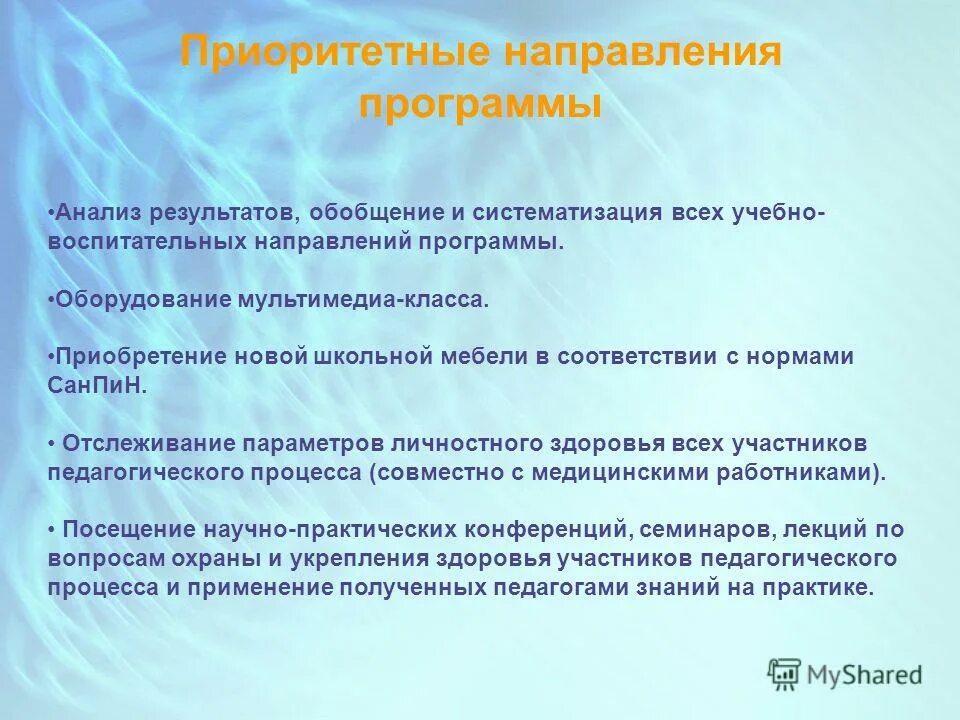 Приоритетные направления программы

•Анализ результатов, обобщение и систематизация всех учебно-воспитательных направлений программы.

•Оборудование мультимедиа-класса.

•Приобретение новой школьной мебели в соответствии с нормами СанПиН.

• Отслеживание параметров личностного здоровья всех участников педагогического процесса (совместно с медицинскими работниками).

• Посещение научно-практических конференций, семинаров, лекций по вопросам охраны и укрепления здоровья участников педагогического процесса и применение полученных педагогами знаний на практике.

MyShared